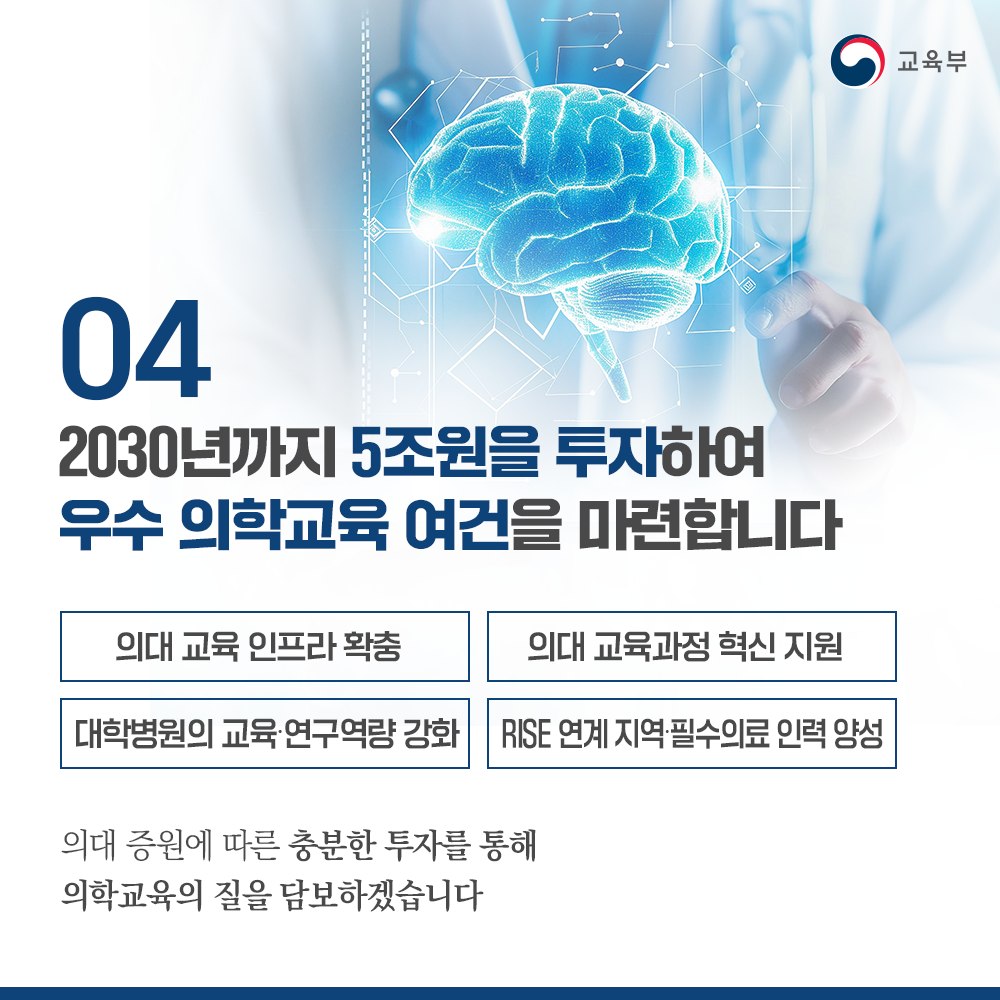 교육부

04

2030년까지 5조원을 투자하여
우수 의학교육 여건을 마련합니다

의대 교육 인프라 확충

의대 교육과정 혁신 지원

대학병원의 교육·연구역량 강화

RISE 연계 지역·필수의료 인력 양성

의대 증원에 따른 충분한 투자를 통해
의학교육의 질을 담보하겠습니다